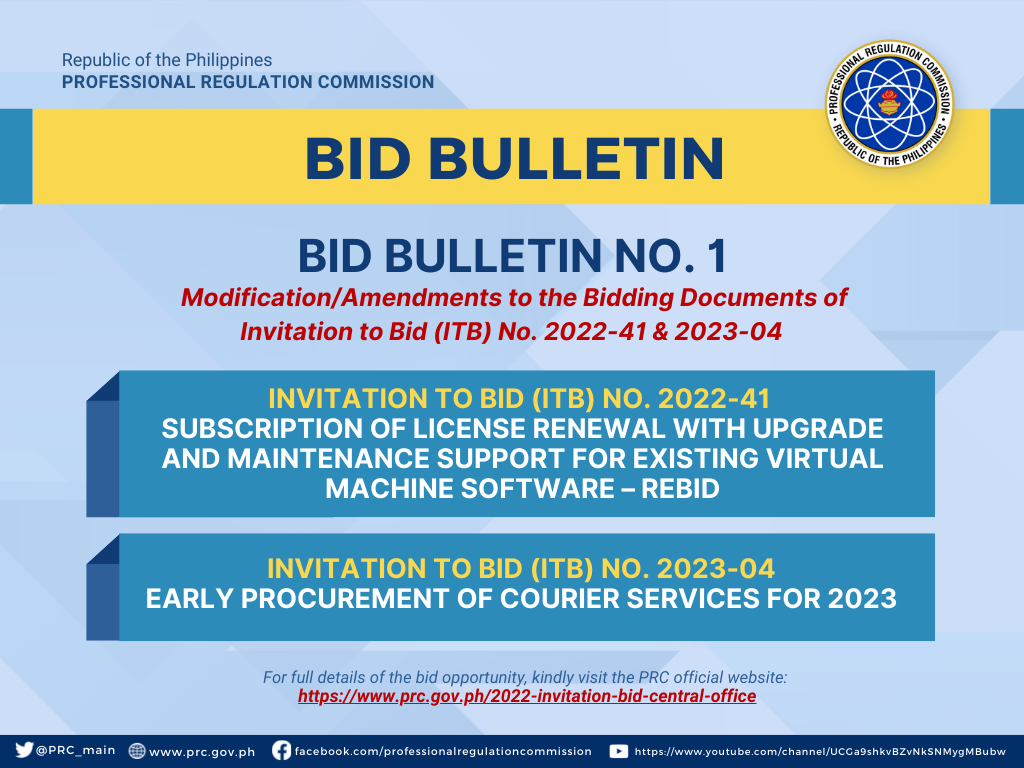 Republic of the Philippines
PROFESSIONAL REGULATION COMMISSION

PROFESSIONAL REGULATION COMMISSION
REPUBLIC OF THE PHILIPPINES

BID BULLETIN

BID BULLETIN NO. 1
Modification/Amendments to the Bidding Documents of Invitation to Bid (ITB) No. 2022-41 & 2023-04

INVITATION TO BID (ITB) NO. 2022-41
SUBSCRIPTION OF LICENSE RENEWAL WITH UPGRADE AND MAINTENANCE SUPPORT FOR EXISTING VIRTUAL MACHINE SOFTWARE – REBID

INVITATION TO BID (ITB) NO. 2023-04
EARLY PROCUREMENT OF COURIER SERVICES FOR 2023

For full details of the bid opportunity, kindly visit the PRC official website:
https://www.prc.gov.ph/2022-invitation-bid-central-office

@PRC_main www.prc.gov.ph facebook.com/professionalregulationcommission https://www.youtube.com/channel/UCGa9shkvBZvNkSNMygMBubw